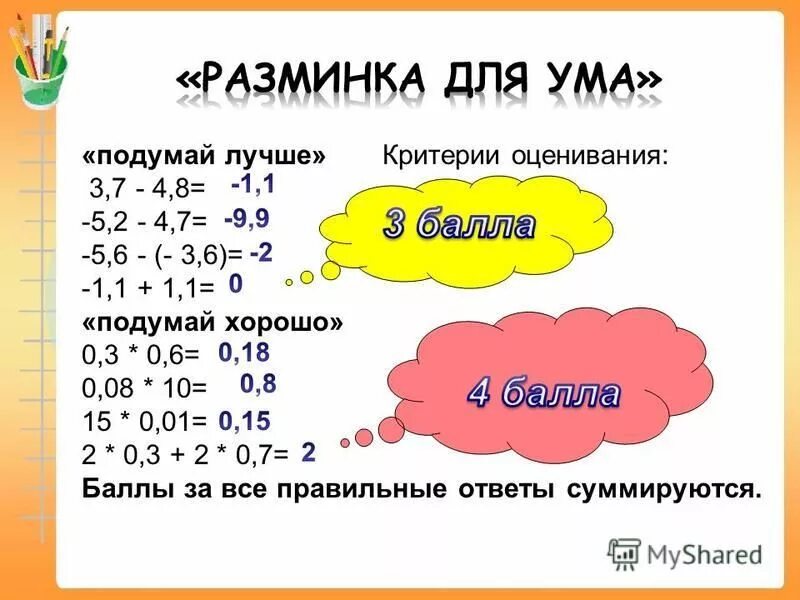 «РАЗМИНКА ДЛЯ УМА»

«подумай лучше» Критерии оценивания:
3,7 - 4,8= -1,1
-5,2 - 4,7= -9,9
-5,6 - (- 3,6)= -2
-1,1 + 1,1= 0

3 балла

«подумай хорошо»
0,3 * 0,6= 0,18
0,08 * 10= 0,8
15 * 0,01= 0,15
2 * 0,3 + 2 * 0,7= 2

4 балла

Баллы за все правильные ответы суммируются.

MyShared